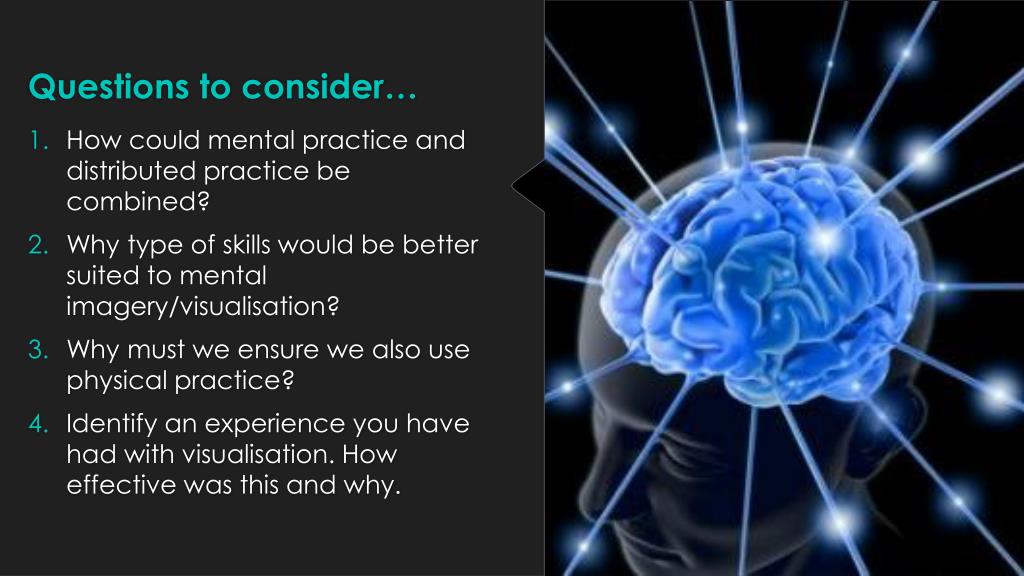 Questions to consider…

1. How could mental practice and distributed practice be combined?
2. Why type of skills would be better suited to mental imagery/visualisation?
3. Why must we ensure we also use physical practice?
4. Identify an experience you have had with visualisation. How effective was this and why.